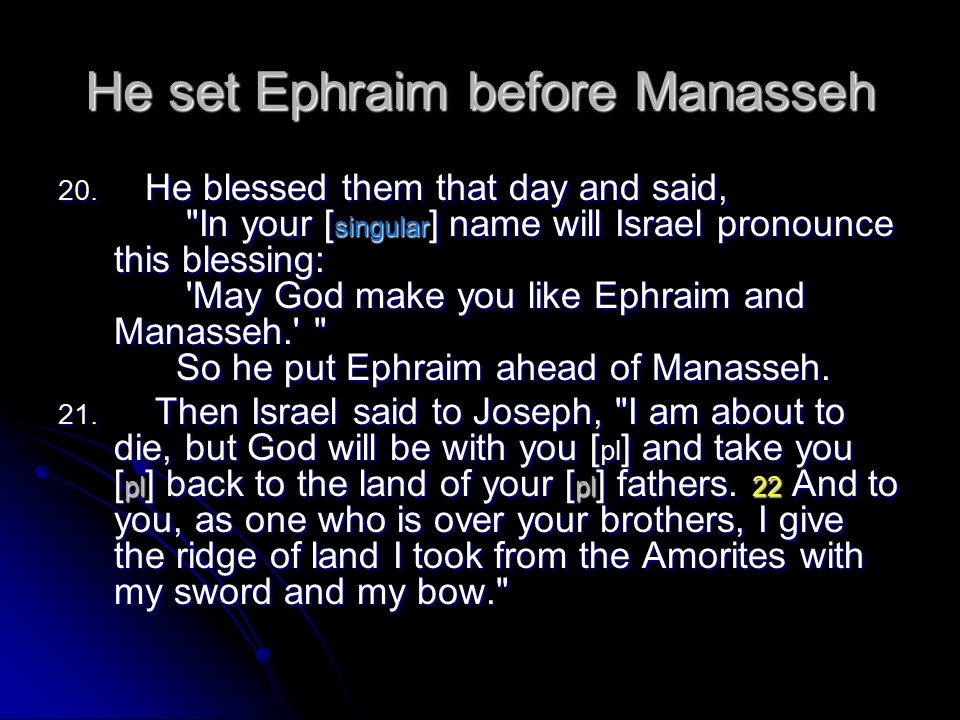 He set Ephraim before Manasseh

20. He blessed them that day and said, "In your [singular] name will Israel pronounce this blessing: 'May God make you like Ephraim and Manasseh.' " So he put Ephraim ahead of Manasseh.

21. Then Israel said to Joseph, "I am about to die, but God will be with you [pl] and take you [pl] back to the land of your [pl] fathers. 22 And to you, as one who is over your brothers, I give the ridge of land I took from the Amorites with my sword and my bow."